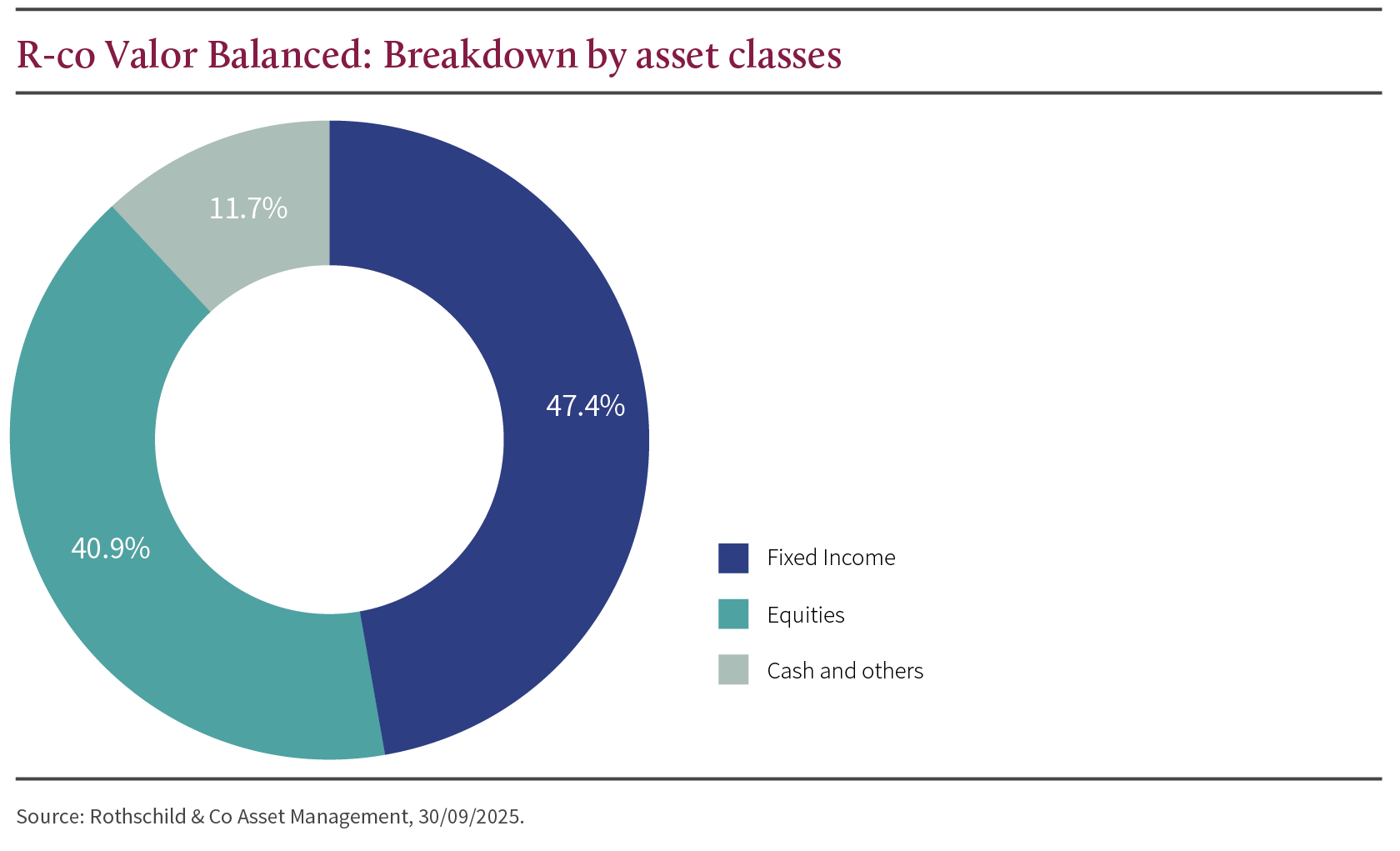 R-co Valor Balanced: Breakdown by asset classes

11.7%

47.4%

40.9%

Fixed Income

Equities

Cash and others

Source: Rothschild & Co Asset Management, 30/09/2025.